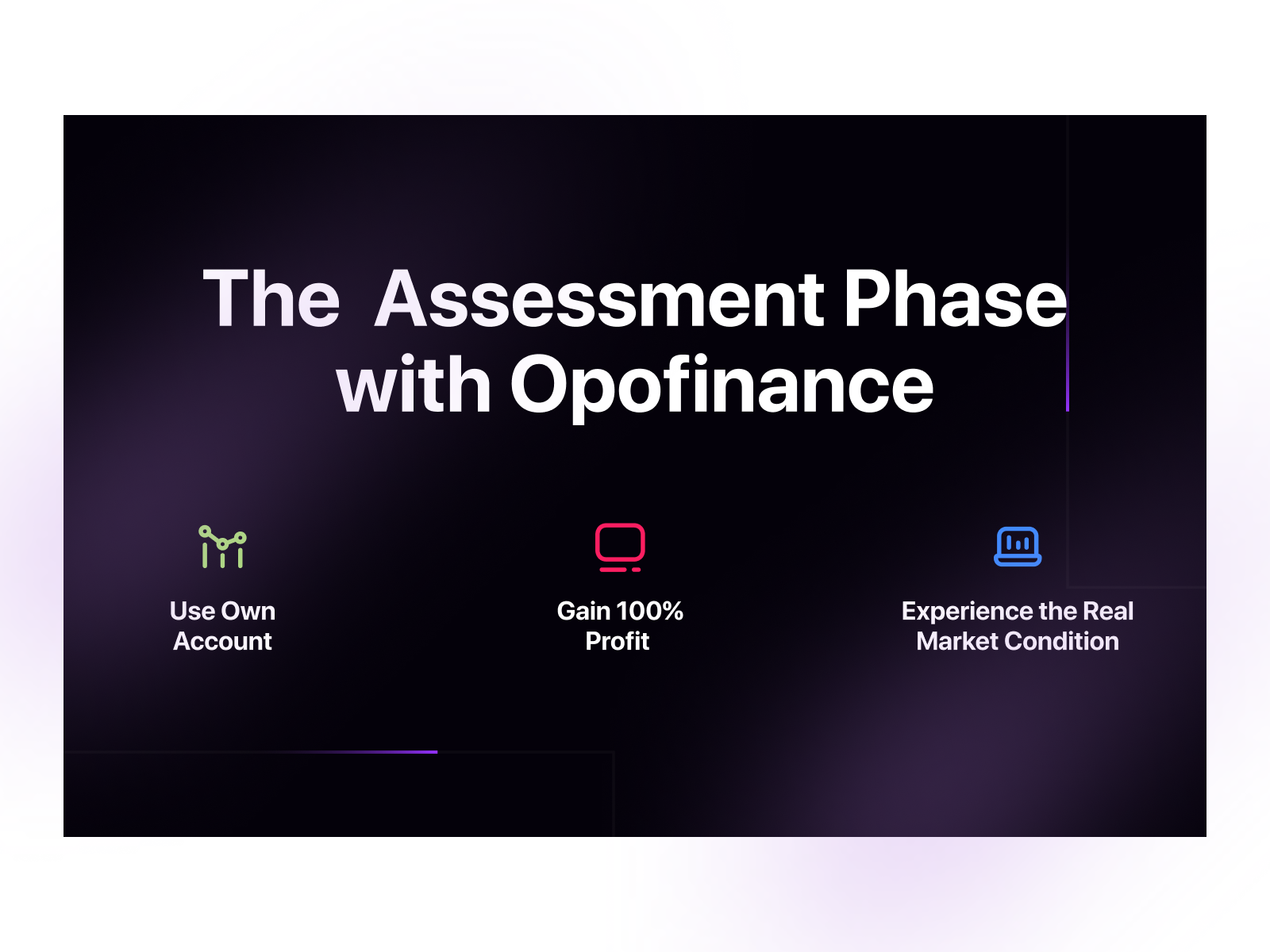 The Assessment Phase with Opofinance

Use Own Account

Gain 100% Profit

Experience the Real Market Condition